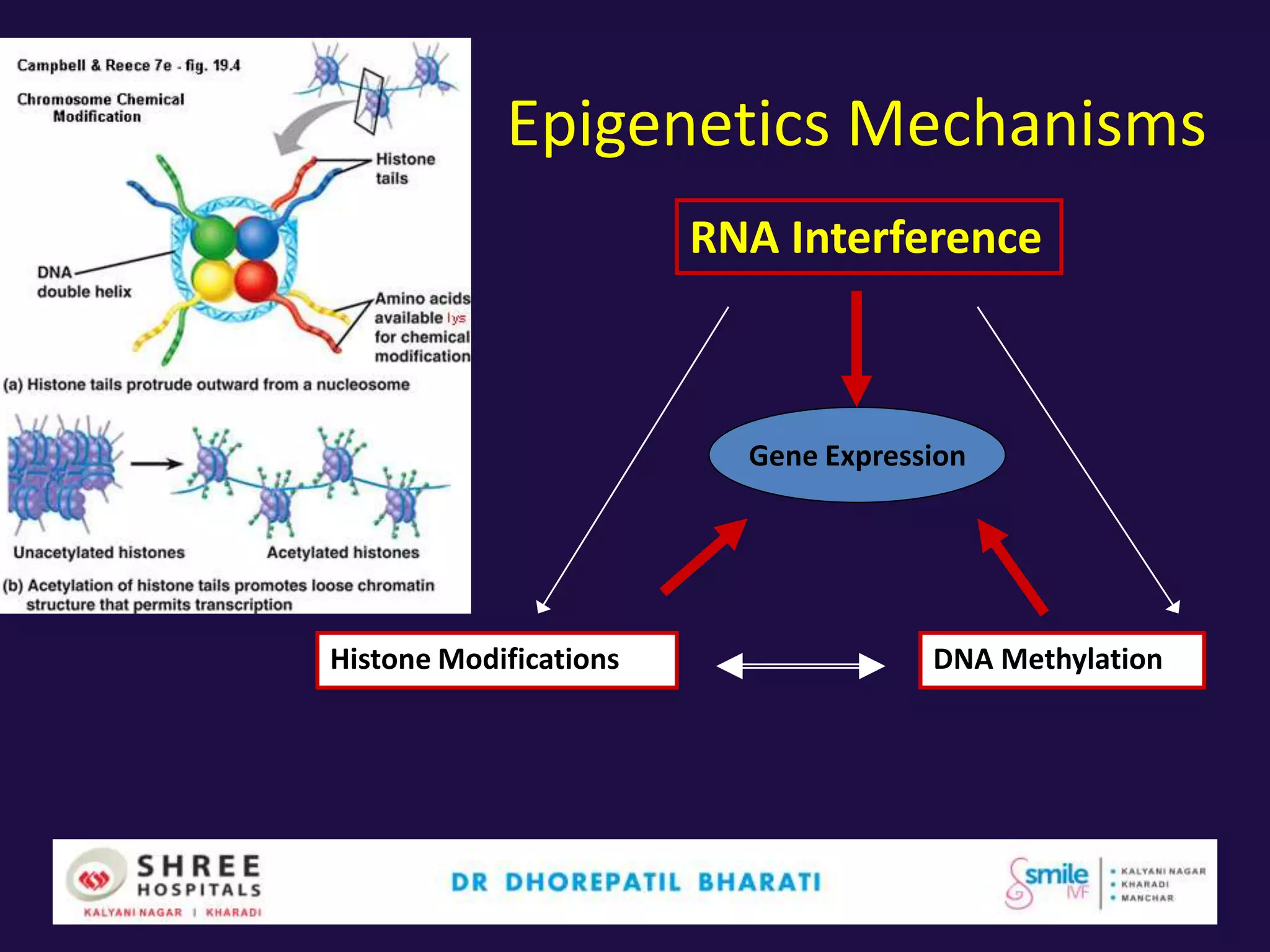 Campbell & Reece 7e - fig. 19.4

Chromosome Chemical Modification

Histone tails

DNA double helix

Amino acids available lys for chemical modification

(a) Histone tails protrude outward from a nucleosome

Unacetylated histones

Acetylated histones

(b) Acetylation of histone tails promotes loose chromatin structure that permits transcription

Epigenetics Mechanisms

RNA Interference

Gene Expression

Histone Modifications

DNA Methylation

SHREE HOSPITALS
KALYANI NAGAR | KHARADI

DR DHOREPATIL BHARATI

smile IVF
• KALYANI NAGAR
• KHARADI
• MANCHAR